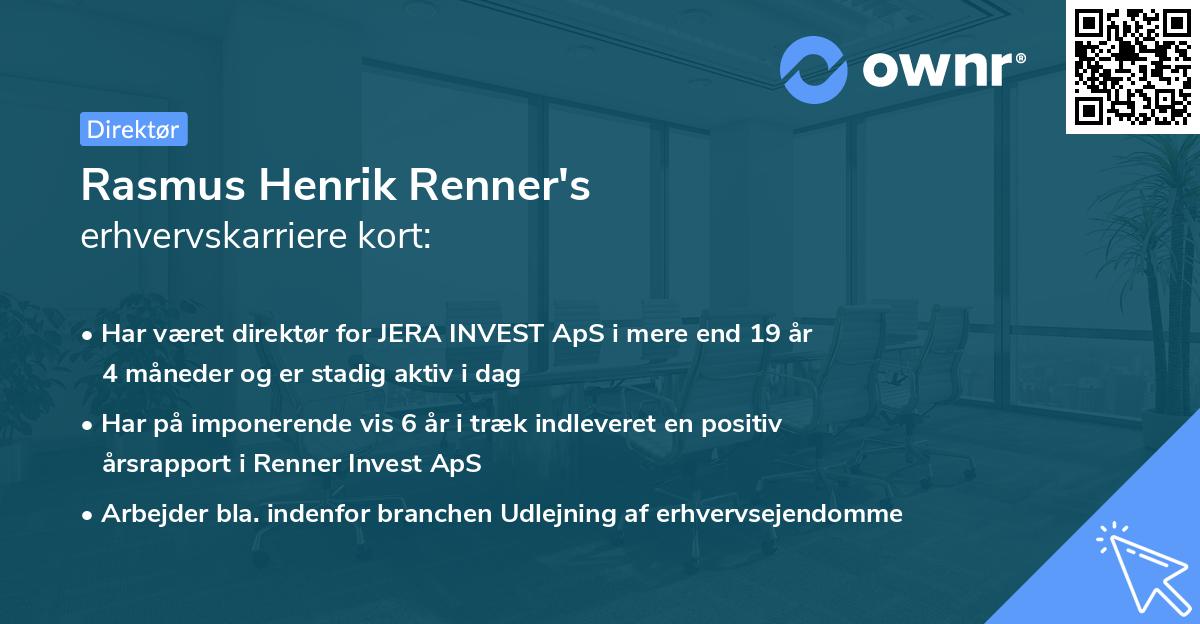 ownr®

Direktør

Rasmus Henrik Renner's
erhvervskarriere kort:

• Har været direktør for JERA INVEST ApS i mere end 19 år 4 måneder og er stadig aktiv i dag

• Har på imponerende vis 6 år i træk indleveret en positiv årsrapport i Renner Invest ApS

• Arbejder bla. indenfor branchen Udlejning af erhvervsejendomme